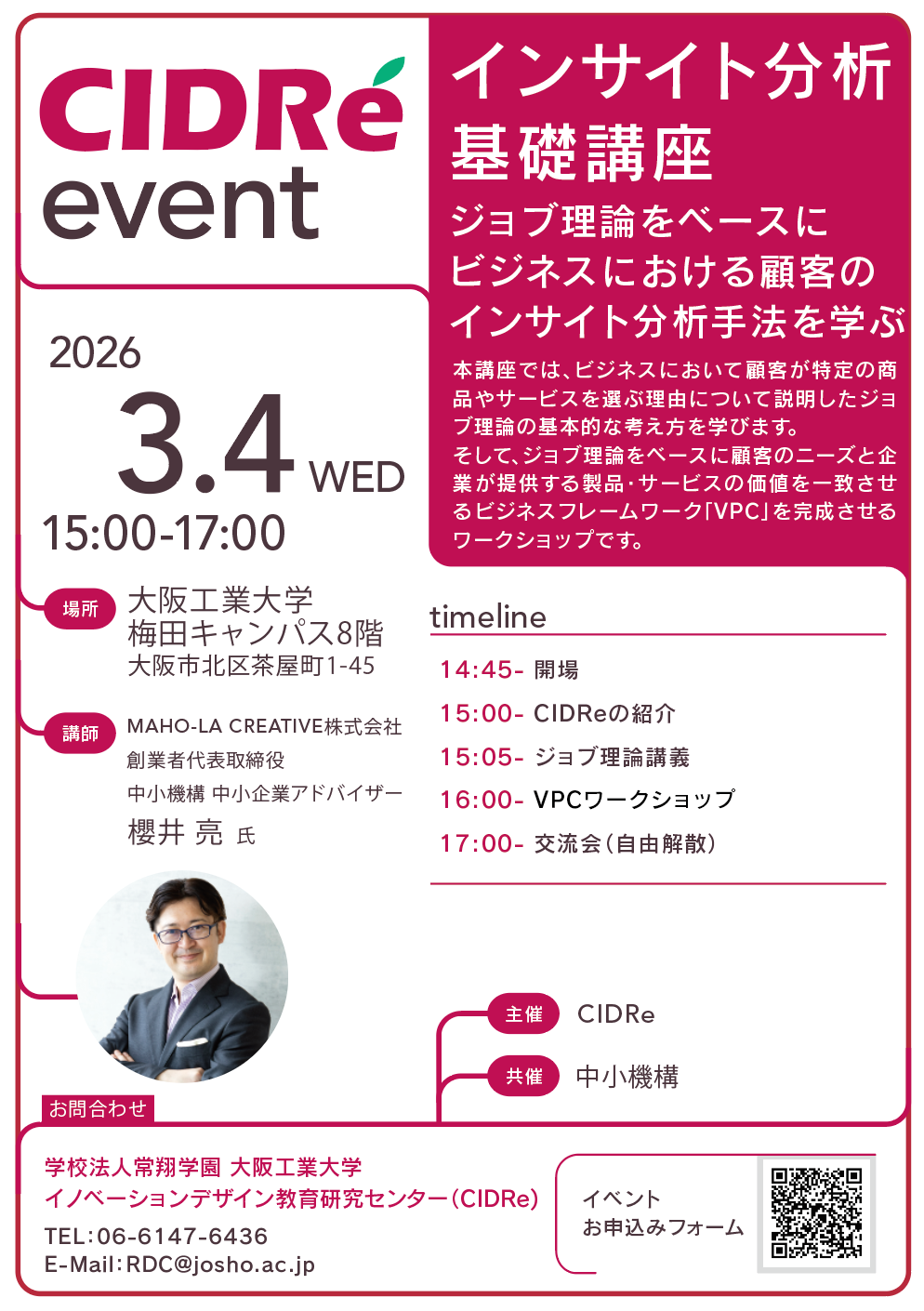 CIDRé
event

インサイト分析
基礎講座

ジョブ理論をベースに
ビジネスにおける顧客の
インサイト分析手法を学ぶ

本講座では、ビジネスにおいて顧客が特定の商品やサービスを選ぶ理由について説明したジョブ理論の基本的な考え方を学びます。
そして、ジョブ理論をベースに顧客のニーズと企業が提供する製品・サービスの価値を一致させるビジネスフレームワーク「VPC」を完成させるワークショップです。

2026
3.4 WED
15:00-17:00

場所
大阪工業大学
梅田キャンパス8階
大阪市北区茶屋町1-45

講師
MAHO-LA CREATIVE株式会社
創業者代表取締役
中小機構 中小企業アドバイザー
櫻井 亮 氏

timeline
14:45- 開場
15:00- CIDReの紹介
15:05- ジョブ理論講義
16:00- VPCワークショップ
17:00- 交流会（自由解散）

主催 CIDRe
共催 中小機構

お問合わせ
学校法人常翔学園 大阪工業大学
イノベーションデザイン教育研究センター（CIDRe）
TEL：06-6147-6436
E-Mail：RDC@josho.ac.jp

イベント
お申込みフォーム